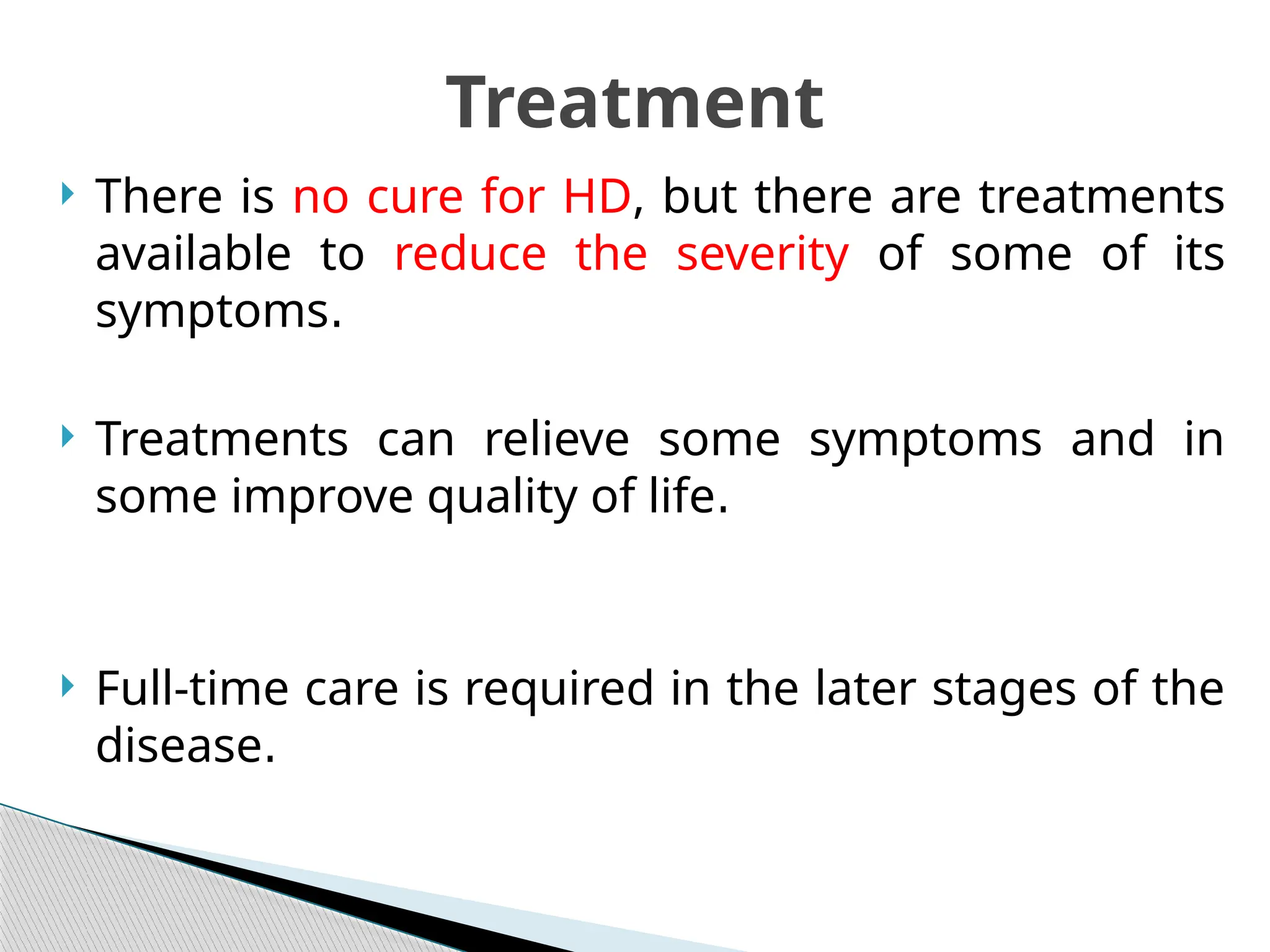 Treatment

There is no cure for HD, but there are treatments available to reduce the severity of some of its symptoms.

Treatments can relieve some symptoms and in some improve quality of life.

Full-time care is required in the later stages of the disease.